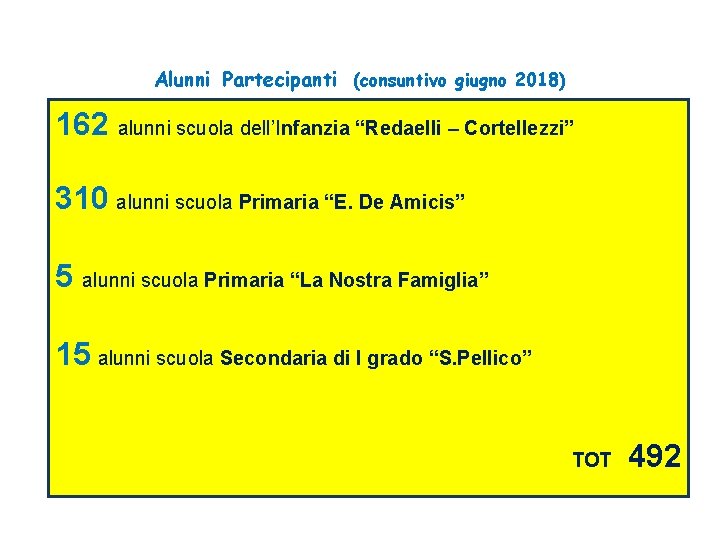 Alunni Partecipanti (consuntivo giugno 2018)

162 alunni scuola dell'Infanzia "Redaelli – Cortellezzi"

310 alunni scuola Primaria "E. De Amicis"

5 alunni scuola Primaria "La Nostra Famiglia"

15 alunni scuola Secondaria di I grado "S.Pellico"

TOT 492